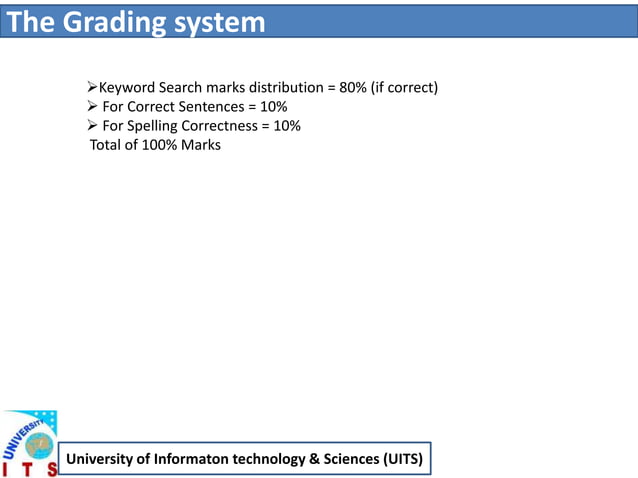 The Grading system

➢Keyword Search marks distribution = 80% (if correct)
➢ For Correct Sentences = 10%
➢ For Spelling Correctness = 10%
Total of 100% Marks

UNIVERSITY
I T S

University of Informaton technology & Sciences (UITS)